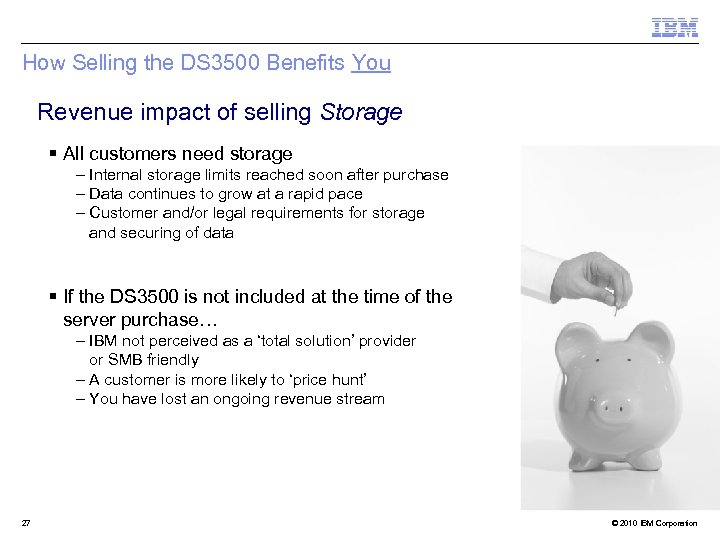 IBM

How Selling the DS3500 Benefits You

Revenue impact of selling Storage

▪ All customers need storage
– Internal storage limits reached soon after purchase
– Data continues to grow at a rapid pace
– Customer and/or legal requirements for storage and securing of data

▪ If the DS3500 is not included at the time of the server purchase…
– IBM not perceived as a 'total solution' provider or SMB friendly
– A customer is more likely to 'price hunt'
– You have lost an ongoing revenue stream

27

© 2010 IBM Corporation